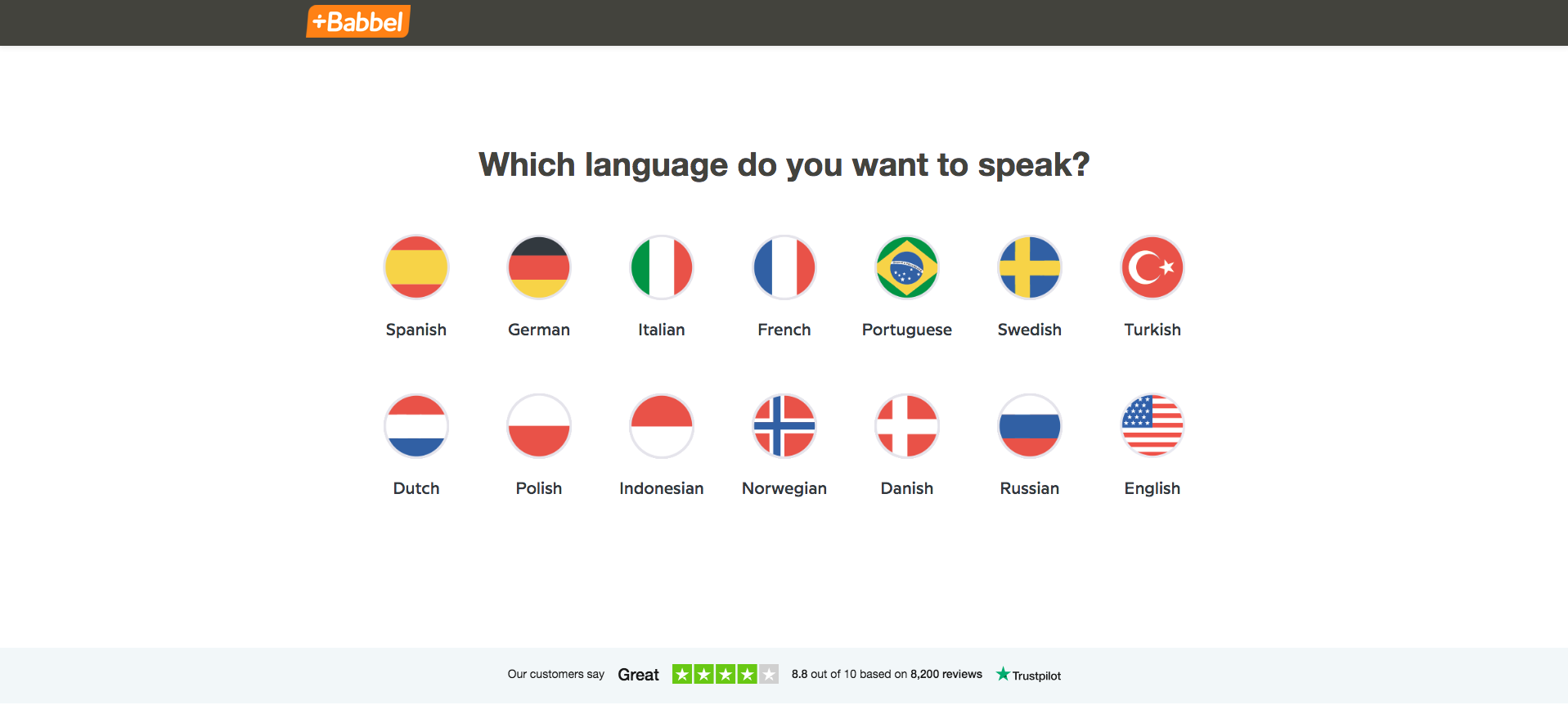 +Babbel

Which language do you want to speak?

Spanish German Italian French Portuguese Swedish Turkish

Dutch Polish Indonesian Norwegian Danish Russian English

Our customers say Great 8.8 out of 10 based on 8,200 reviews Trustpilot